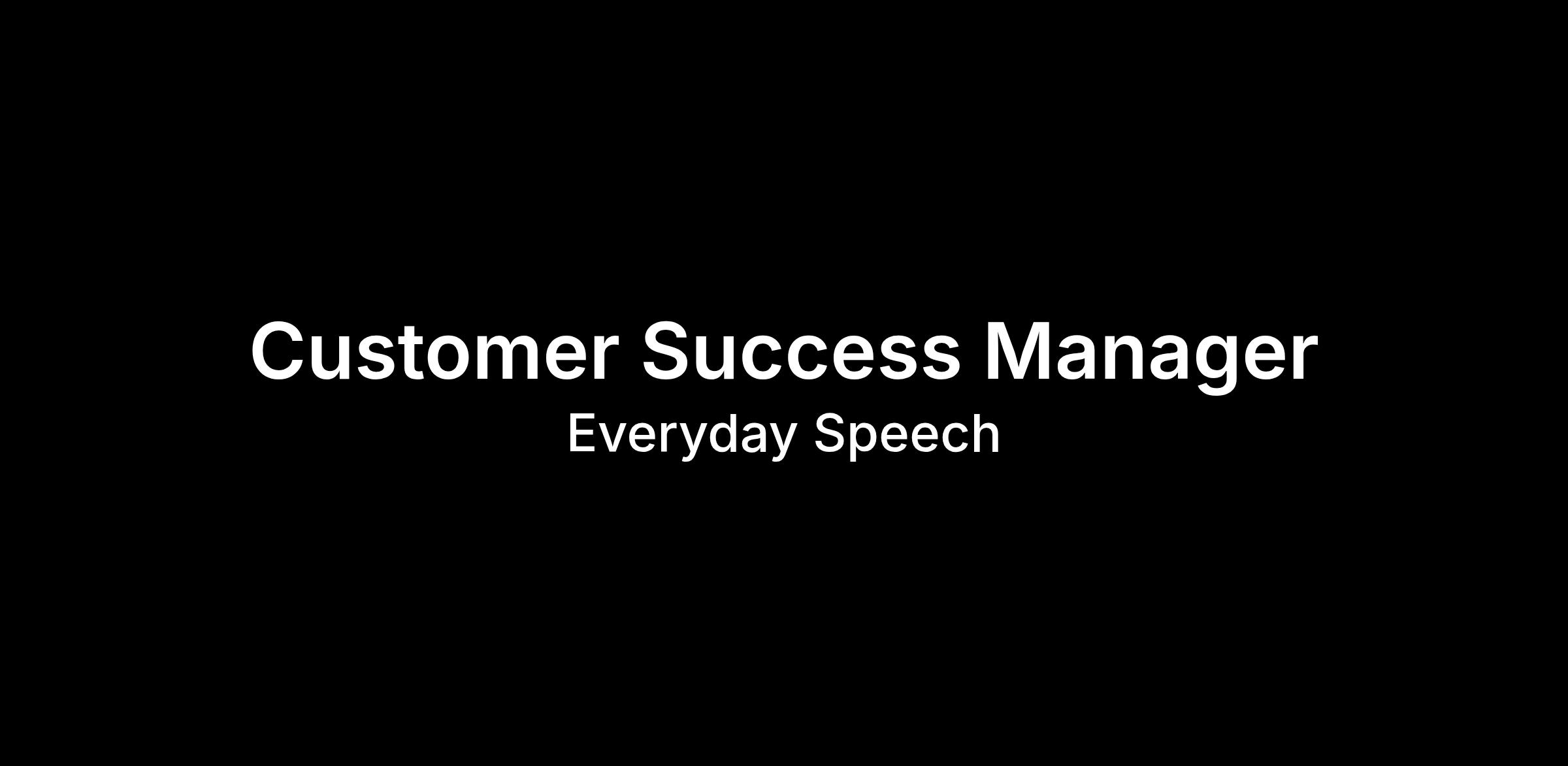 Customer Success Manager
Everyday Speech